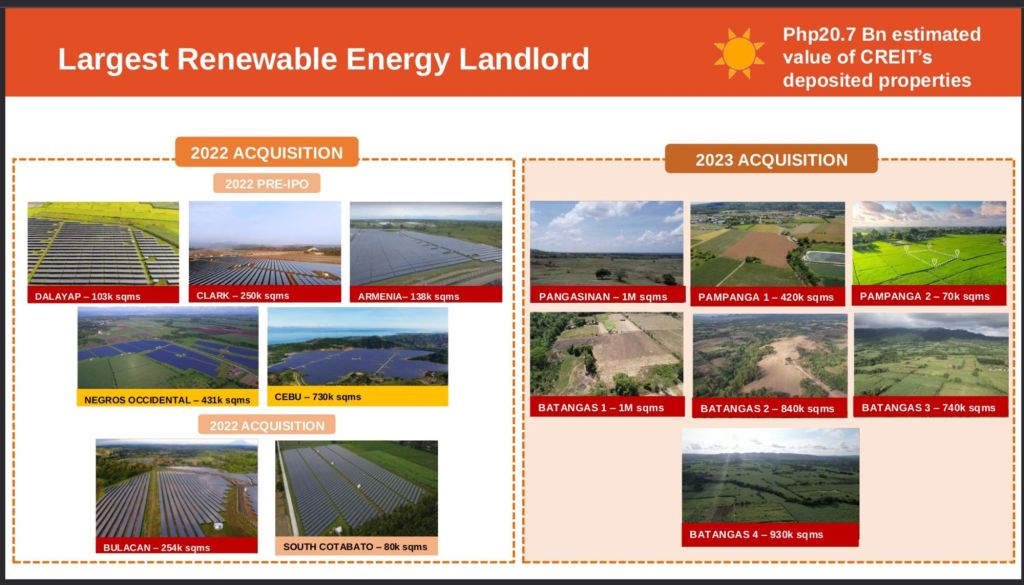 Largest Renewable Energy Landlord

Php20.7 Bn estimated value of CREIT's deposited properties

2022 ACQUISITION

2022 PRE-IPO

DALAYAP – 103k sqms

CLARK – 250k sqms

ARMENIA– 138k sqms

NEGROS OCCIDENTAL – 431k sqms

CEBU – 730k sqms

2022 ACQUISITION

BULACAN – 254k sqms

SOUTH COTABATO – 80k sqms

2023 ACQUISITION

PANGASINAN – 1M sqms

PAMPANGA 1 – 420k sqms

PAMPANGA 2 – 70k sqms

BATANGAS 1 – 1M sqms

BATANGAS 2 – 840k sqms

BATANGAS 3 – 740k sqms

BATANGAS 4 – 930k sqms